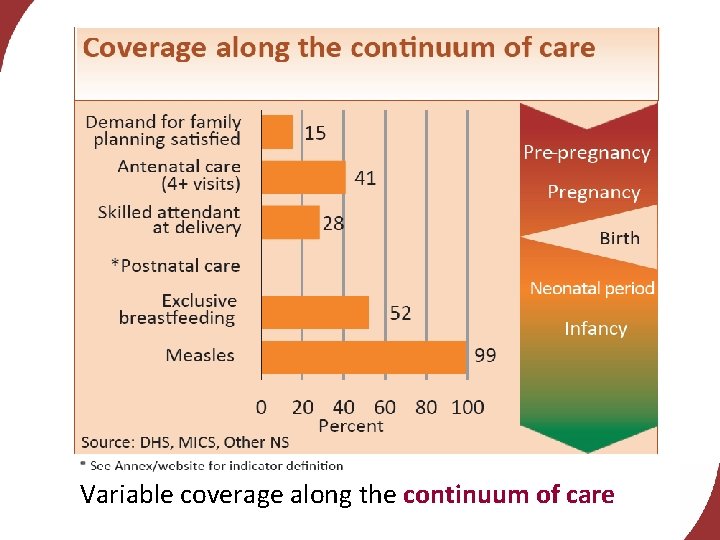 Coverage along the continuum of care

Demand for family planning satisfied
15
Antenatal care (4+ visits)
41
Skilled attendant at delivery
28
*Postnatal care
Exclusive breastfeeding
52
Measles
99

0 20 40 60 80 100
Percent

Pre-pregnancy
Pregnancy
Birth
Neonatal period
Infancy

Source: DHS, MICS, Other NS

* See Annex/website for indicator definition

Variable coverage along the continuum of care